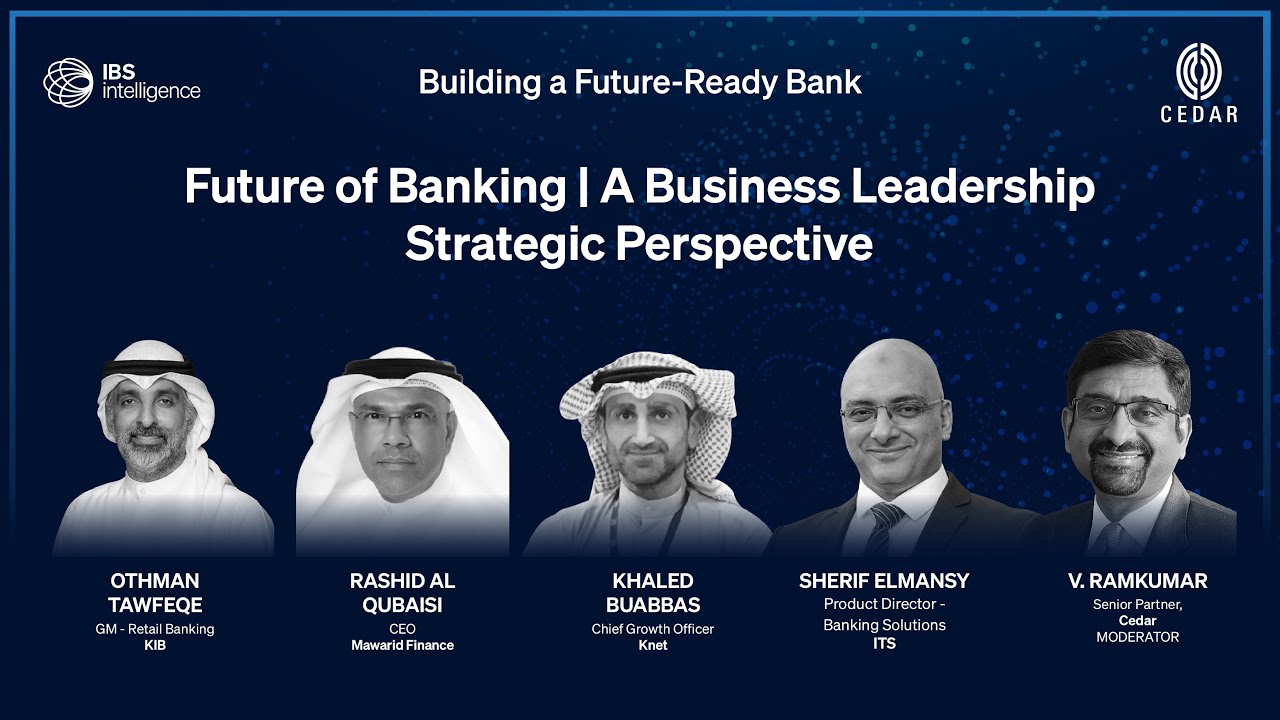 IBS intelligence

Building a Future-Ready Bank

CEDAR

Future of Banking | A Business Leadership Strategic Perspective

OTHMAN TAWFEQE
GM - Retail Banking
KIB

RASHID AL QUBAISI
CEO
Mawarid Finance

KHALED BUABBAS
Chief Growth Officer
Knet

SHERIF ELMANSY
Product Director - Banking Solutions
ITS

V. RAMKUMAR
Senior Partner,
Cedar
MODERATOR